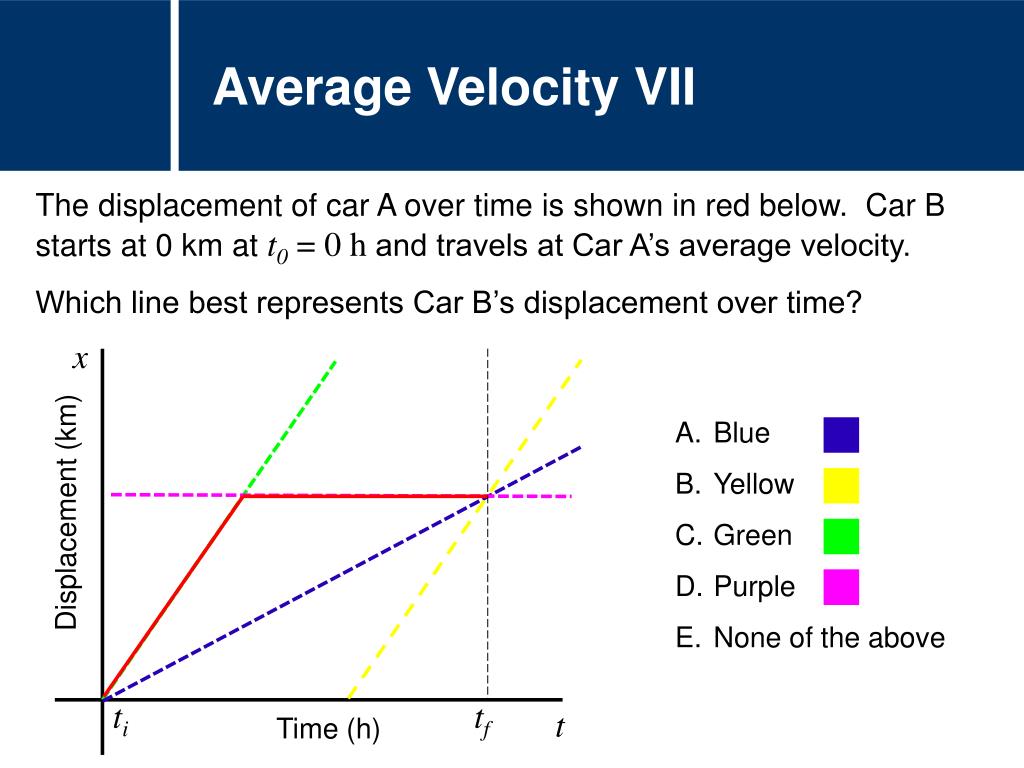 Average Velocity VII

The displacement of car A over time is shown in red below. Car B starts at 0 km at $t_0 = 0$ h and travels at Car A's average velocity.

Which line best represents Car B's displacement over time?

$x$

Displacement (km)

$t_i$

Time (h)

$t_f$

$t$

A. Blue

B. Yellow

C. Green

D. Purple

E. None of the above